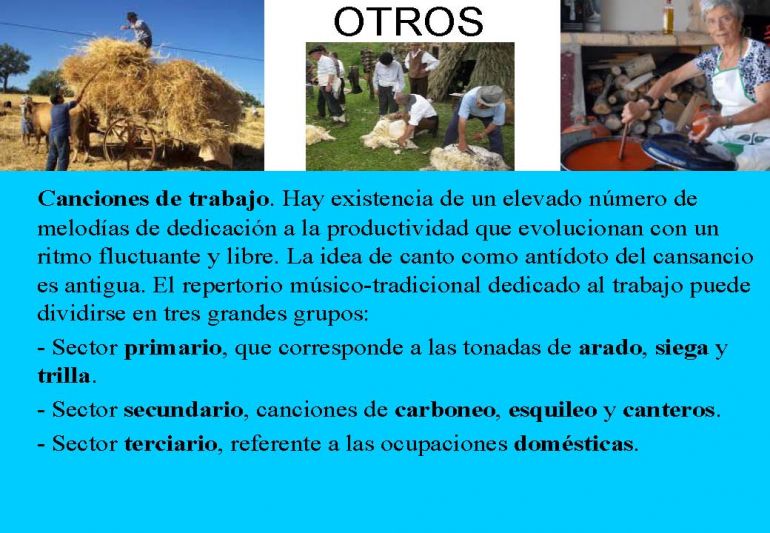 OTROS

Canciones de trabajo. Hay existencia de un elevado número de melodías de dedicación a la productividad que evolucionan con un ritmo fluctuante y libre. La idea de canto como antídoto del cansancio es antigua. El repertorio músico-tradicional dedicado al trabajo puede dividirse en tres grandes grupos:

- Sector primario, que corresponde a las tonadas de arado, siega y trilla.

- Sector secundario, canciones de carboneo, esquileo y canteros.

- Sector terciario, referente a las ocupaciones domésticas.